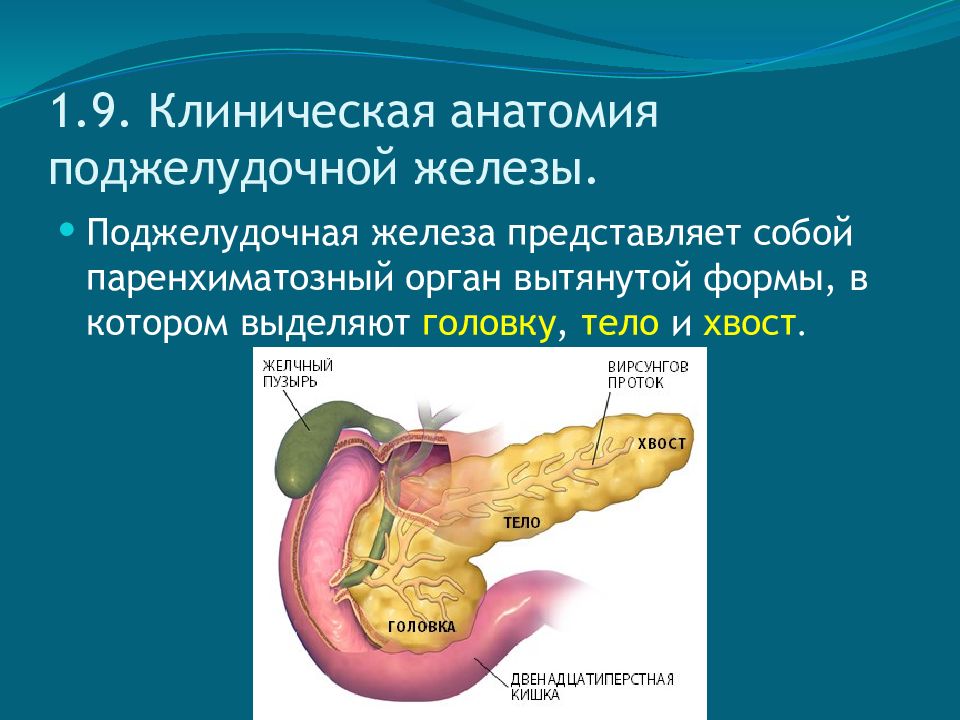 1.9. Клиническая анатомия поджелудочной железы.

Поджелудочная железа представляет собой паренхиматозный орган вытянутой формы, в котором выделяют головку, тело и хвост.

ЖЕЛЧНЫЙ ПУЗЫРЬ

ВИРСУНГОВ ПРОТОК

ХВОСТ

ТЕЛО

ГОЛОВКА

ДВЕНАДЦАТИПЕРСТНАЯ КИШКА